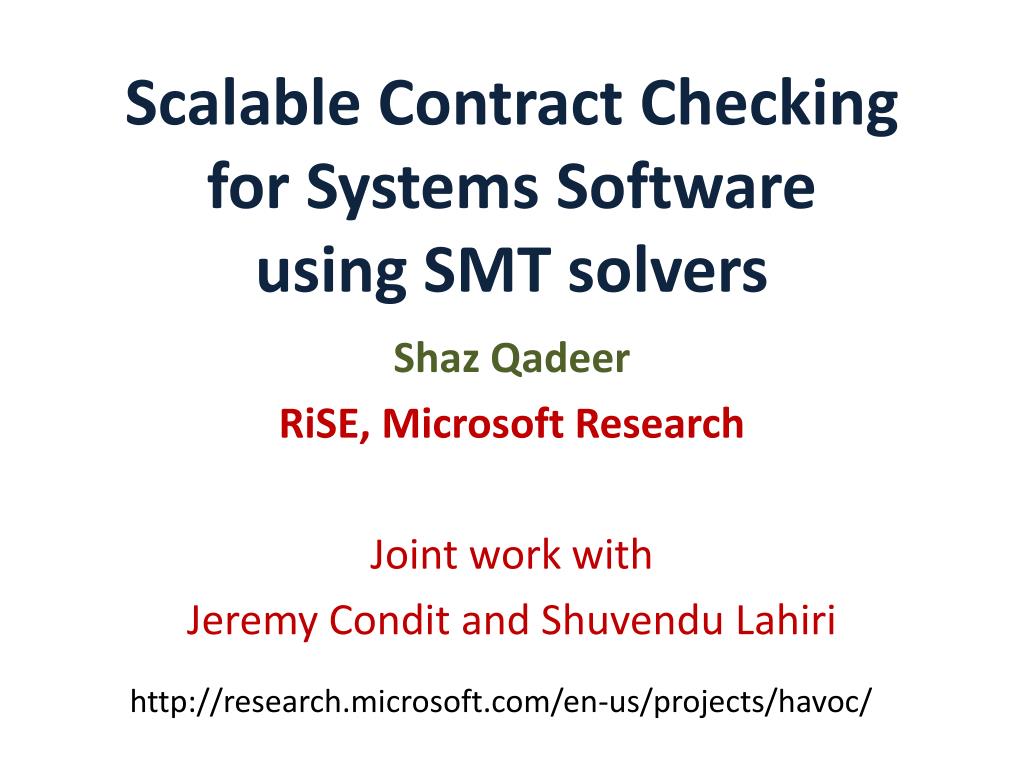 Scalable Contract Checking for Systems Software using SMT solvers

Shaz Qadeer

RiSE, Microsoft Research

Joint work with
Jeremy Condit and Shuvendu Lahiri

http://research.microsoft.com/en-us/projects/havoc/